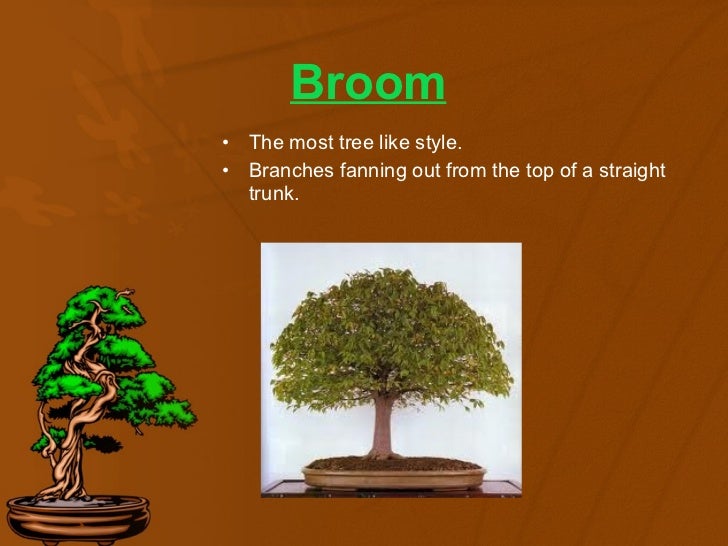 Broom

• The most tree like style.
• Branches fanning out from the top of a straight trunk.